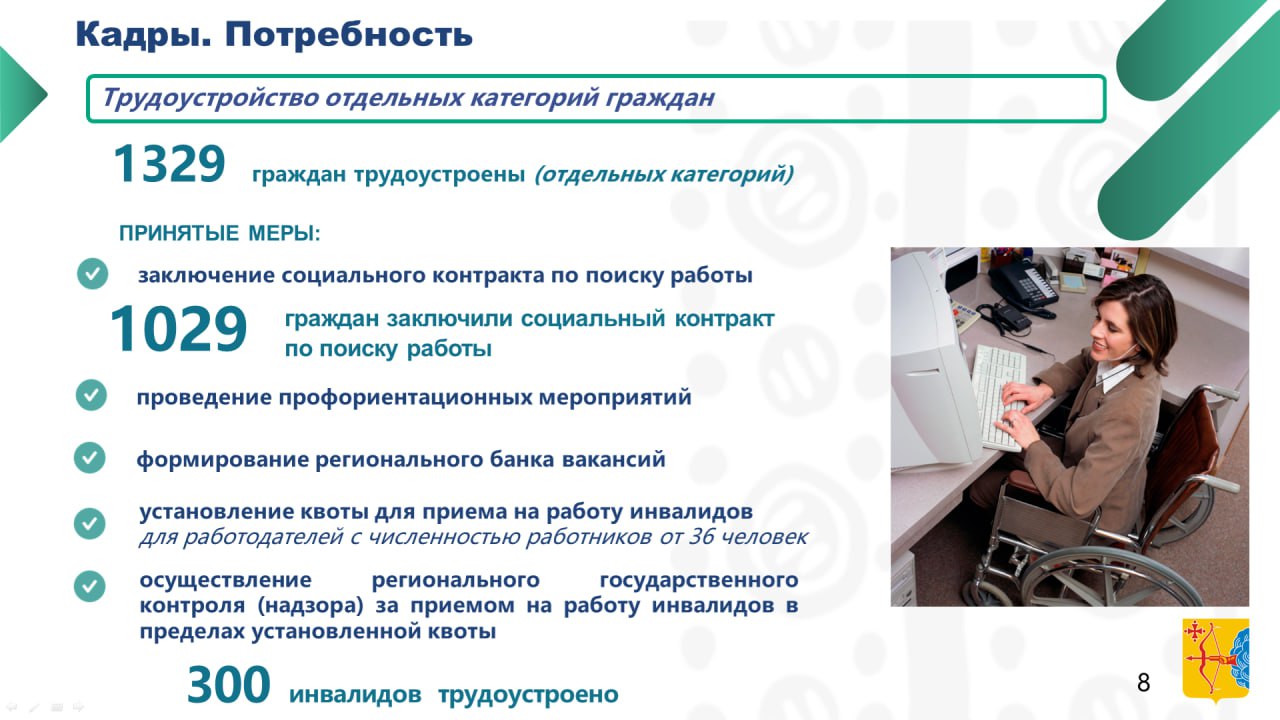 Кадры. Потребность

Трудоустройство отдельных категорий граждан

1329 граждан трудоустроены (отдельных категорий)

ПРИНЯТЫЕ МЕРЫ:

заключение социального контракта по поиску работы

1029 граждан заключили социальный контракт по поиску работы

проведение профориентационных мероприятий

формирование регионального банка вакансий

установление квоты для приема на работу инвалидов
для работодателей с численностью работников от 36 человек

осуществление регионального государственного контроля (надзора) за приемом на работу инвалидов в пределах установленной квоты

300 инвалидов трудоустроено

8